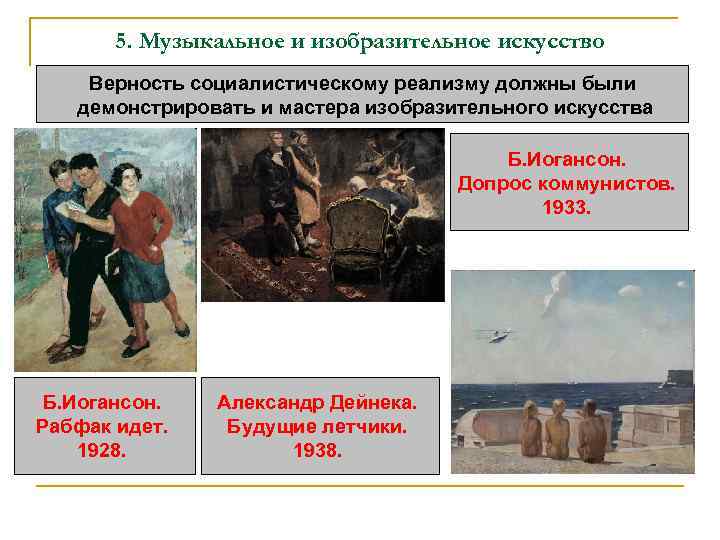 5. Музыкальное и изобразительное искусство

Верность социалистическому реализму должны были демонстрировать и мастера изобразительного искусства

Б.Иогансон. Допрос коммунистов. 1933.

Б.Иогансон. Рабфак идет. 1928.

Александр Дейнека. Будущие летчики. 1938.